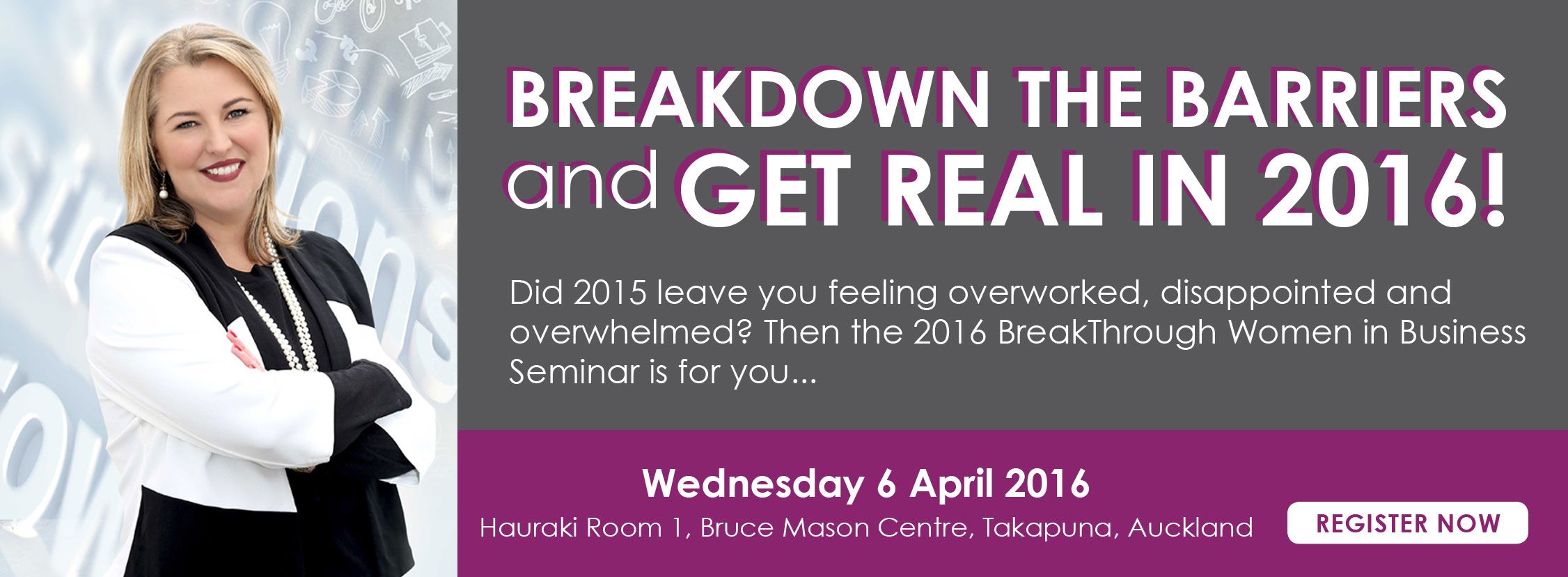 BREAKDOWN THE BARRIERS and GET REAL IN 2016!

Did 2015 leave you feeling overworked, disappointed and overwhelmed? Then the 2016 BreakThrough Women in Business Seminar is for you...

Wednesday 6 April 2016
Hauraki Room 1, Bruce Mason Centre, Takapuna, Auckland

REGISTER NOW